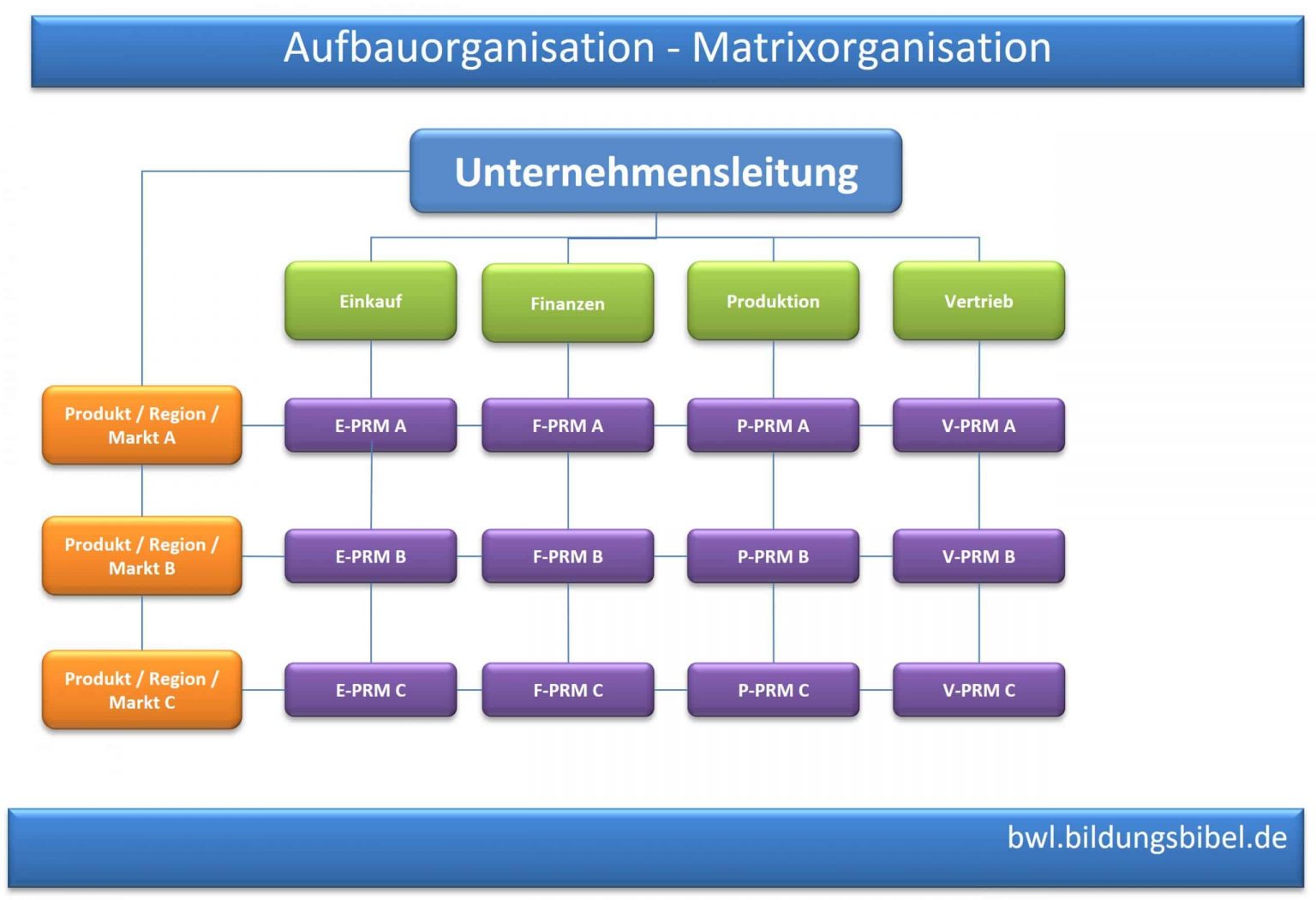 Aufbauorganisation - Matrixorganisation

Unternehmensleitung

Einkauf

Finanzen

Produktion

Vertrieb

Produkt / Region / Markt A

E-PRM A

F-PRM A

P-PRM A

V-PRM A

Produkt / Region / Markt B

E-PRM B

F-PRM B

P-PRM B

V-PRM B

Produkt / Region / Markt C

E-PRM C

F-PRM C

P-PRM C

V-PRM C

bwl.bildungsbibel.de